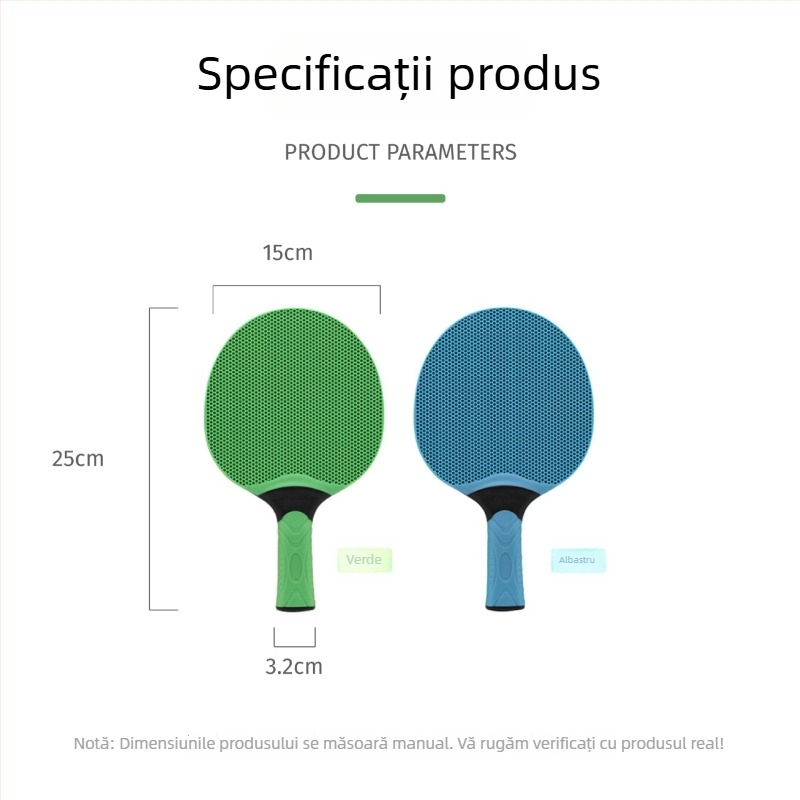 Specificații produs

PRODUCT PARAMETERS

15cm

25cm

Verde

Albastru

3.2cm

Notă: Dimensiunile produsului se măsoară manual. Vă rugăm verificați cu produsul real!